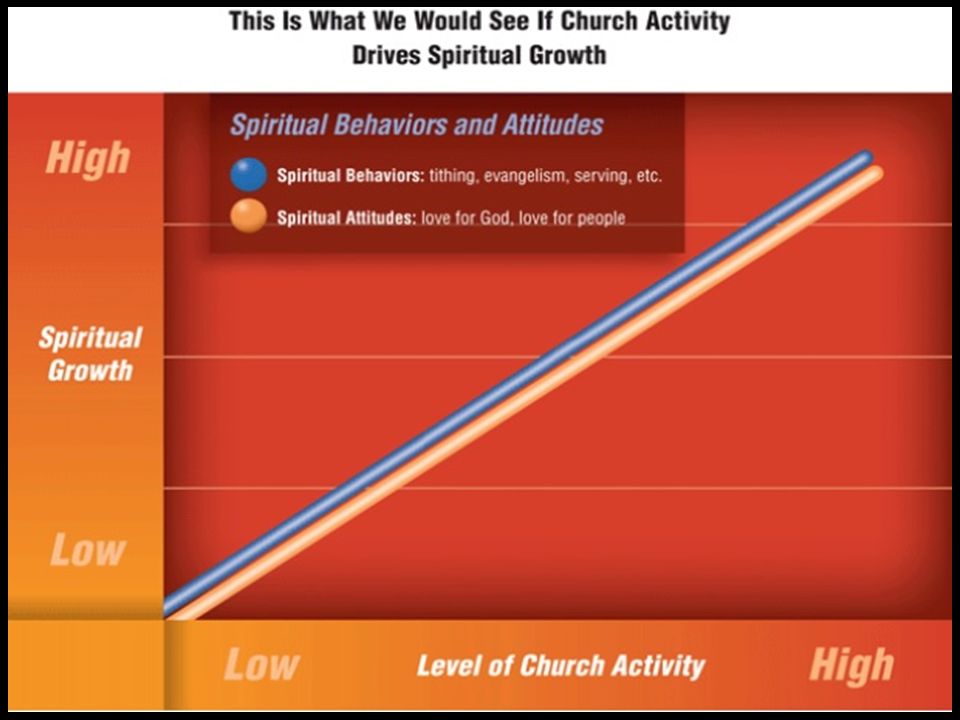 This Is What We Would See If Church Activity Drives Spiritual Growth

Spiritual Behaviors and Attitudes

Spiritual Behaviors: tithing, evangelism, serving, etc.

Spiritual Attitudes: love for God, love for people

High

Spiritual Growth

Low

Low

Level of Church Activity

High